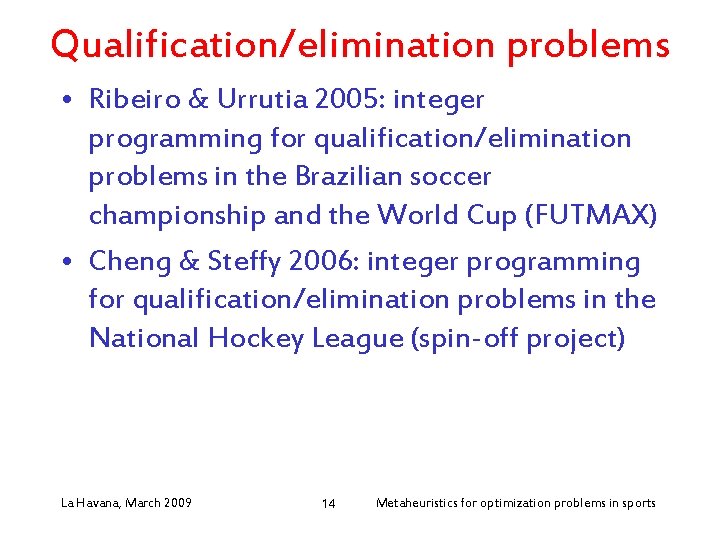 Qualification/elimination problems

• Ribeiro & Urrutia 2005: integer programming for qualification/elimination problems in the Brazilian soccer championship and the World Cup (FUTMAX)

• Cheng & Steffy 2006: integer programming for qualification/elimination problems in the National Hockey League (spin-off project)

La Havana, March 2009 14 Metaheuristics for optimization problems in sports